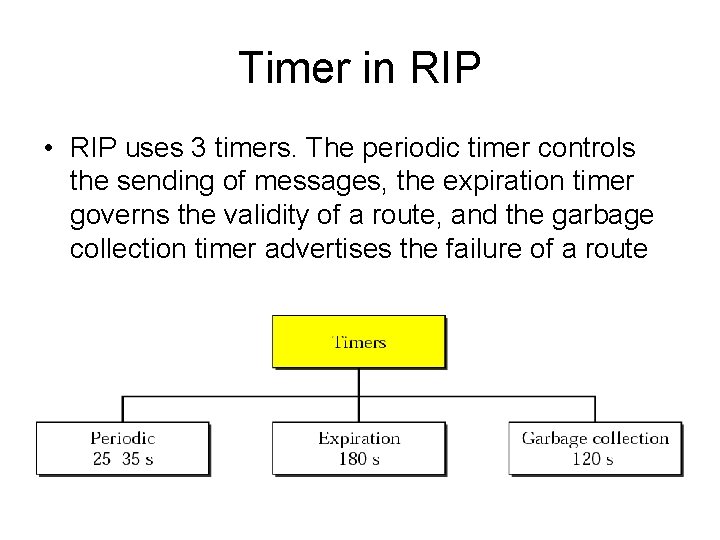 Timer in RIP

• RIP uses 3 timers. The periodic timer controls the sending of messages, the expiration timer governs the validity of a route, and the garbage collection timer advertises the failure of a route

Timers

Periodic
25 35 s

Expiration
180 s

Garbage collection
120 s